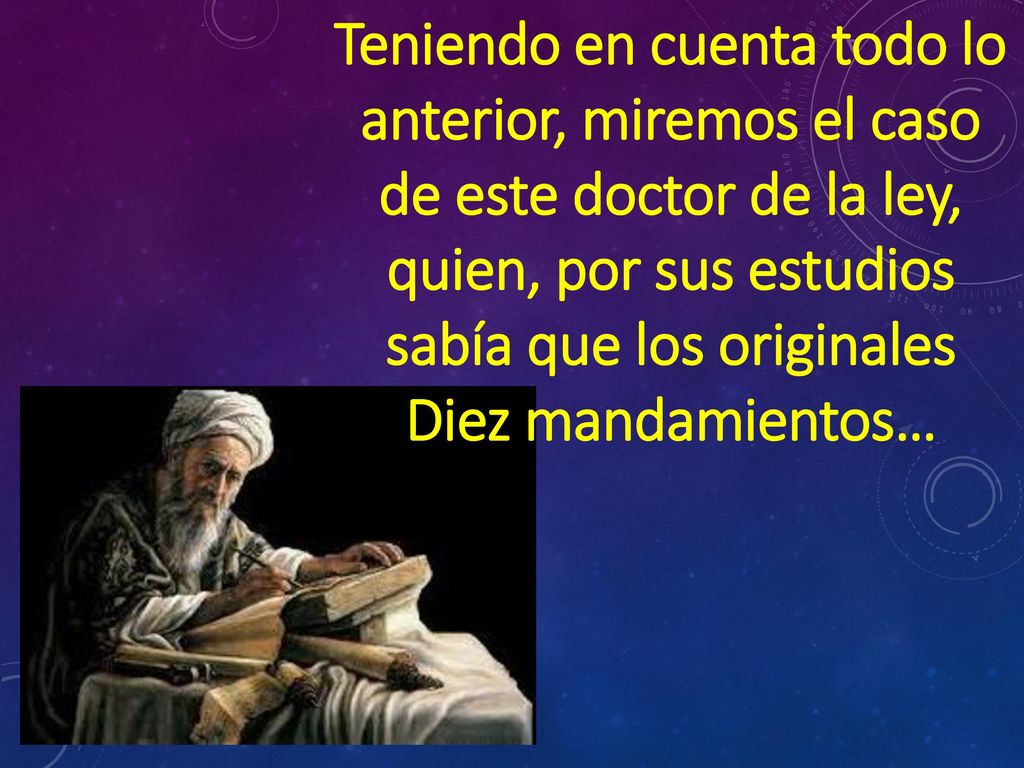 Teniendo en cuenta todo lo anterior, miremos el caso de este doctor de la ley, quien, por sus estudios sabía que los originales Diez mandamientos…